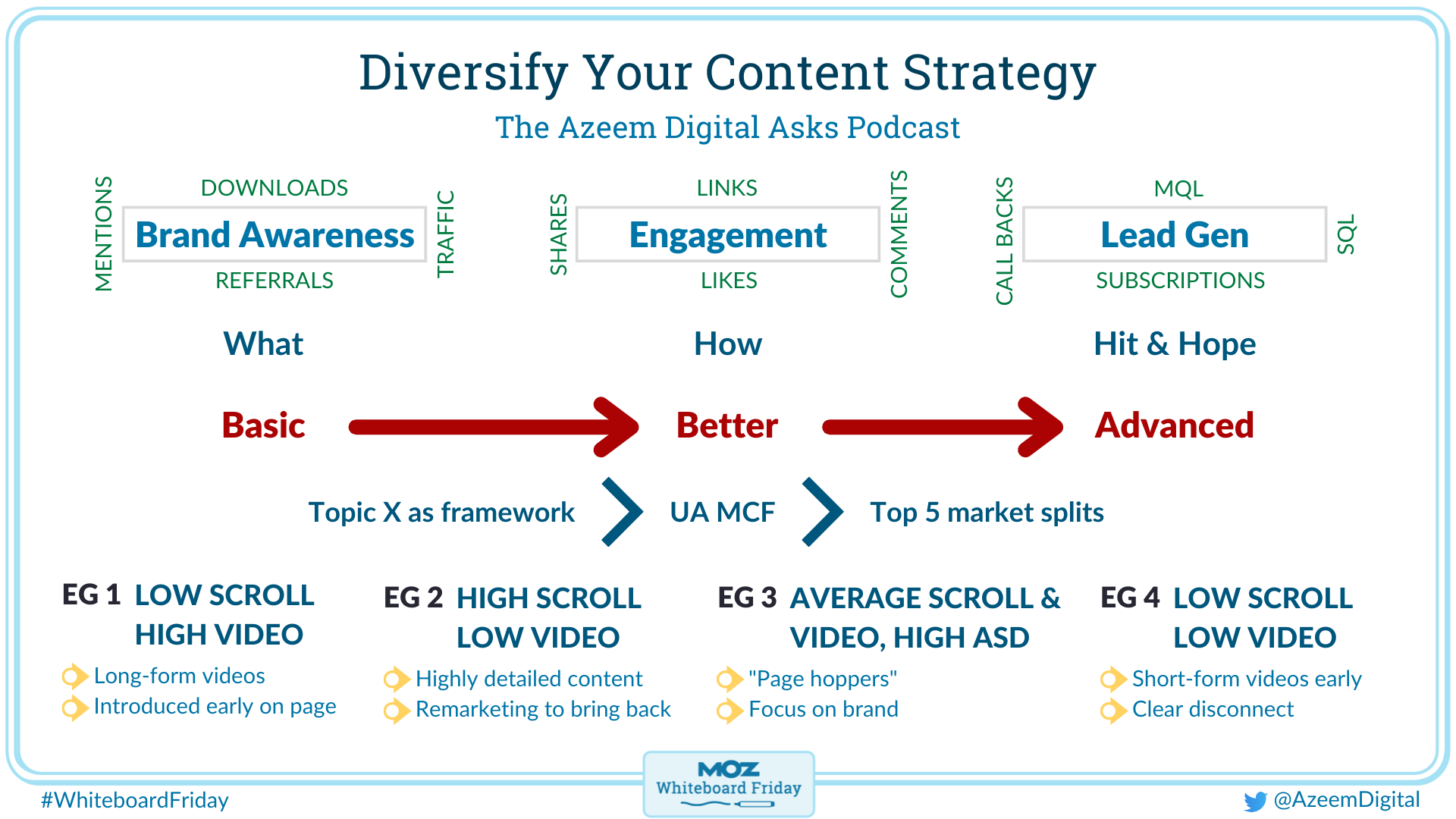 Diversify Your Content Strategy
The Azeem Digital Asks Podcast

MENTIONS
DOWNLOADS
Brand Awareness
REFERRALS
TRAFFIC

SHARES
LINKS
Engagement
LIKES
COMMENTS

CALL BACKS
MQL
Lead Gen
SUBSCRIPTIONS
SQL

What
How
Hit & Hope

Basic
Better
Advanced

Topic X as framework
UA MCF
Top 5 market splits

EG 1 LOW SCROLL HIGH VIDEO
Long-form videos
Introduced early on page

EG 2 HIGH SCROLL LOW VIDEO
Highly detailed content
Remarketing to bring back

EG 3 AVERAGE SCROLL & VIDEO, HIGH ASD
"Page hoppers"
Focus on brand

EG 4 LOW SCROLL LOW VIDEO
Short-form videos early
Clear disconnect

#WhiteboardFriday
MOZ
Whiteboard Friday
@AzeemDigital